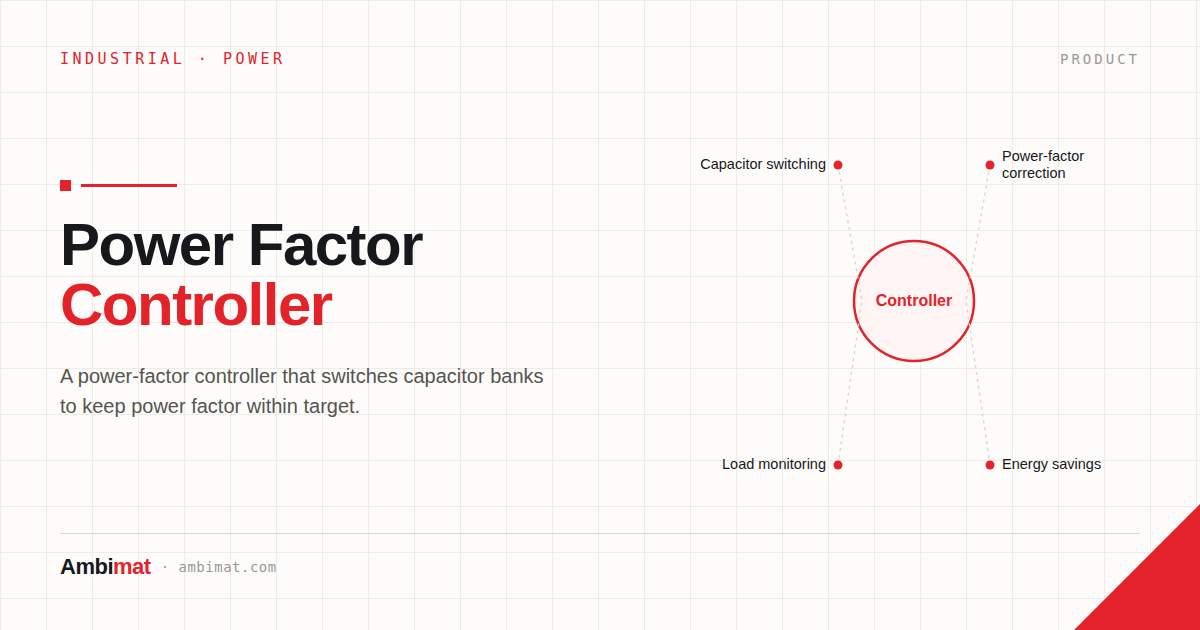 INDUSTRIAL · POWER

PRODUCT

Power Factor
Controller

A power-factor controller that switches capacitor banks to keep power factor within target.

Capacitor switching

Power-factor correction

Controller

Load monitoring

Energy savings

Ambimat · ambimat.com